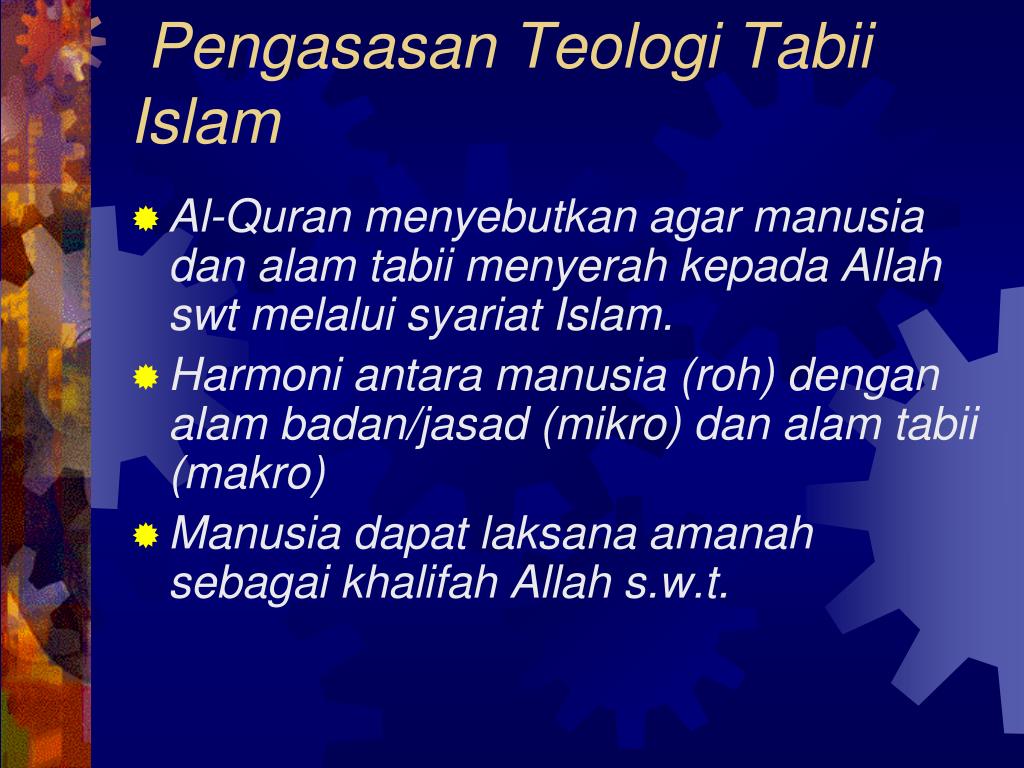 Pengasasan Teologi Tabii Islam

Al-Quran menyebutkan agar manusia dan alam tabii menyerah kepada Allah swt melalui syariat Islam.

Harmoni antara manusia (roh) dengan alam badan/jasad (mikro) dan alam tabii (makro)

Manusia dapat laksana amanah sebagai khalifah Allah s.w.t.